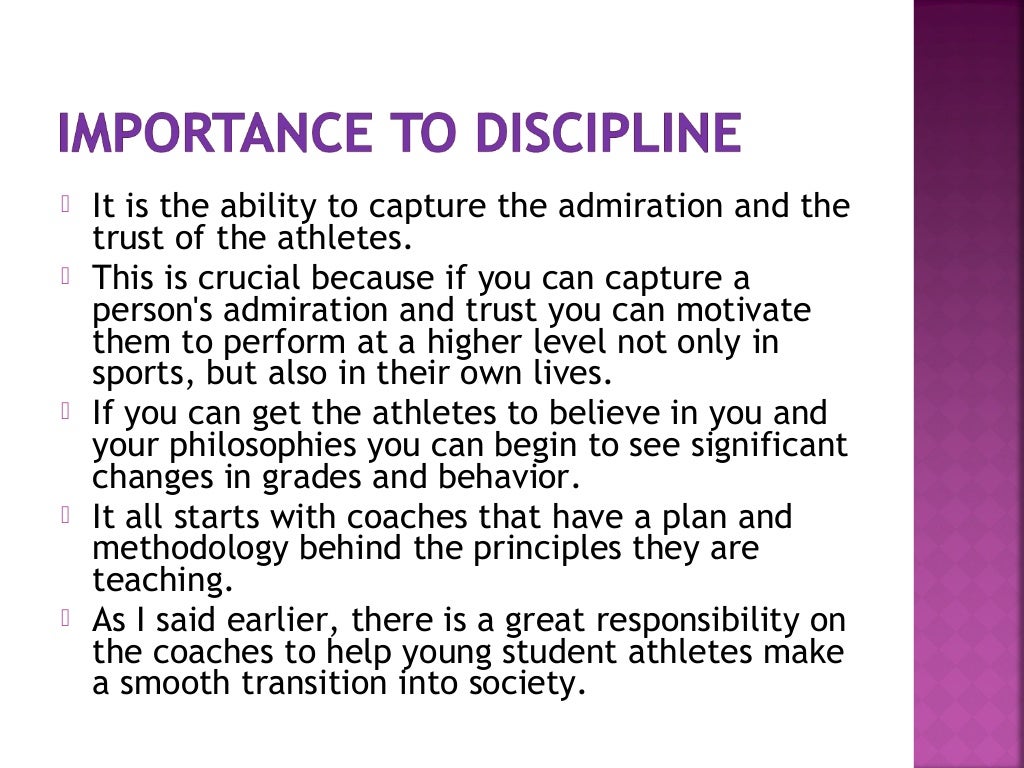 IMPORTANCE TO DISCIPLINE

It is the ability to capture the admiration and the trust of the athletes.

This is crucial because if you can capture a person's admiration and trust you can motivate them to perform at a higher level not only in sports, but also in their own lives.

If you can get the athletes to believe in you and your philosophies you can begin to see significant changes in grades and behavior.

It all starts with coaches that have a plan and methodology behind the principles they are teaching.

As I said earlier, there is a great responsibility on the coaches to help young student athletes make a smooth transition into society.